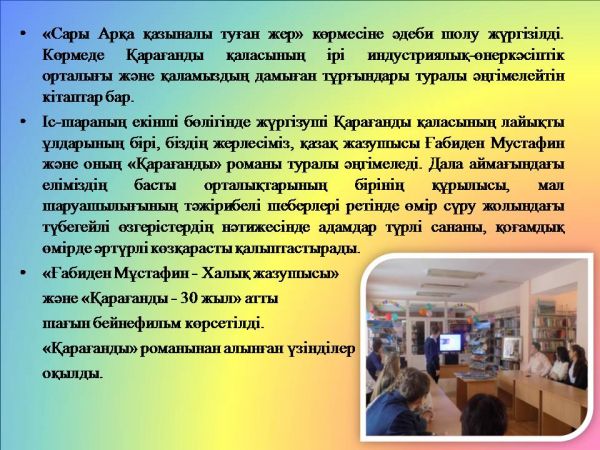 • «Сары Арқа қазыналы туған жер» көрмесіне әдеби шолу жүргізілді. Көрмеде Қарағанды қаласының ірі индустриялық-өнеркәсіптік орталығы және қаламыздың дамыған тұрғындары туралы әңгімелейтін кітаптар бар.

• Іс-шараның екінші бөлігінде жүргізуші Қарағанды қаласының лайықты ұлдарының бірі, біздің жерлесіміз, қазақ жазушысы Ғабиден Мустафин және оның «Қарағанды» романы туралы әңгімеледі. Дала аймағындағы еліміздің басты орталықтарының бірінің құрылысы, мал шаруашылығының тәжірибелі шеберлері ретінде өмір сүру жолындағы түбегейлі өзгерістердің нәтижесінде адамдар түрлі сананы, қоғамдық өмірде әртүрлі көзқарасты қалыптастырады.

• «Ғабиден Мұстафин – Халық жазушысы» және «Қарағанды - 30 жыл» атты шағын бейнефильм көрсетілді. «Қарағанды» романынан алынған үзінділер оқылды.